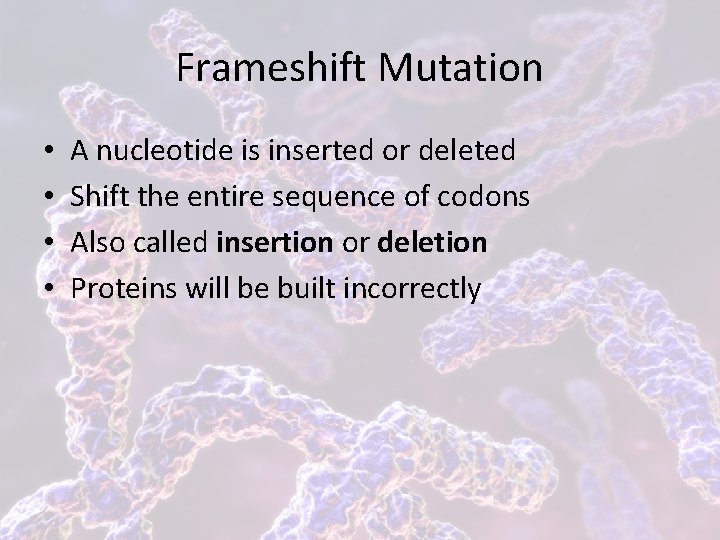 Frameshift Mutation

• A nucleotide is inserted or deleted
• Shift the entire sequence of codons
• Also called **insertion** or **deletion**
• Proteins will be built incorrectly